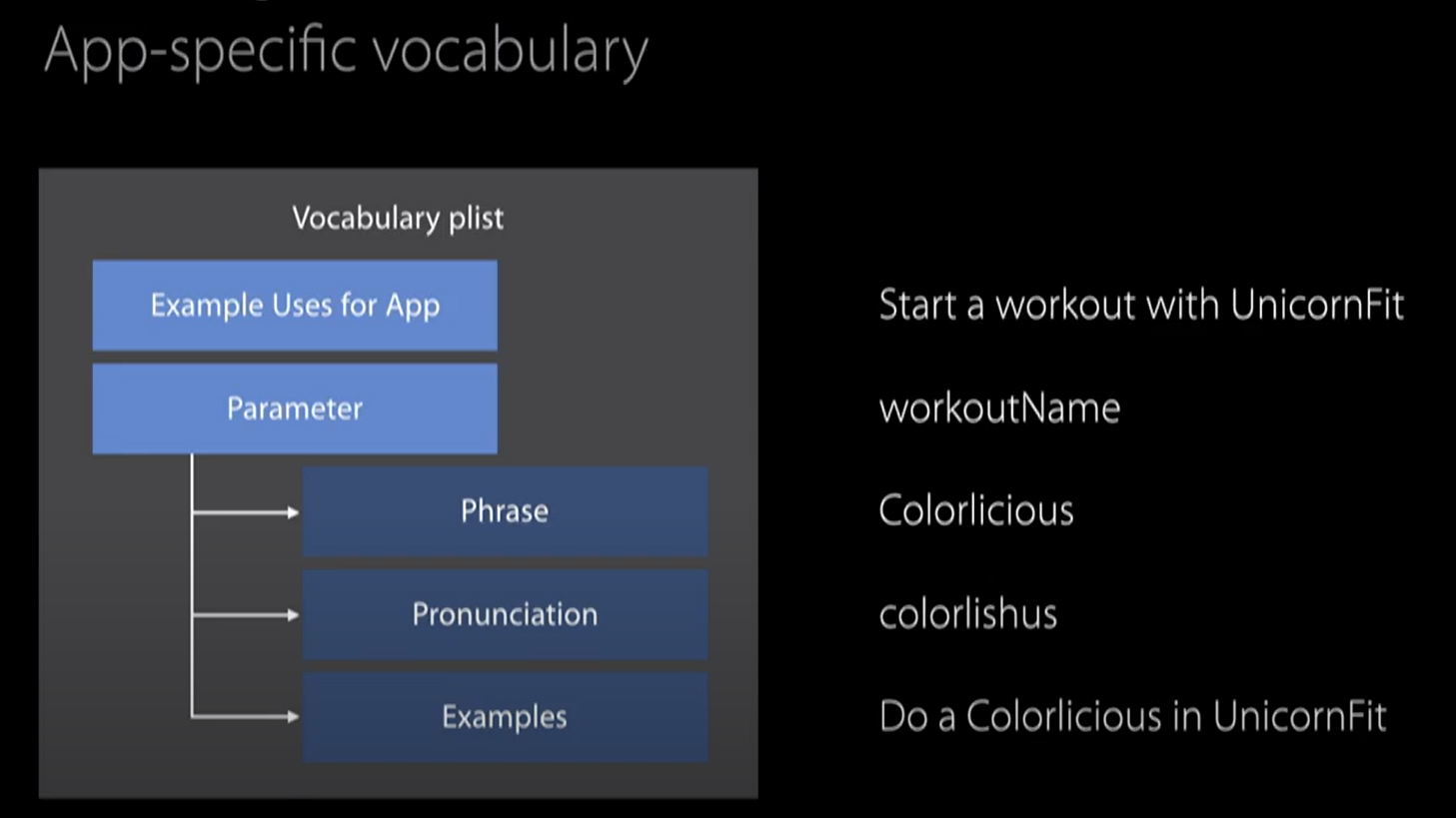 App-specific vocabulary

Vocabulary plist

Example Uses for App

Parameter

Phrase

Pronunciation

Examples

Start a workout with UnicornFit

workoutName

Colorlicious

colorlishus

Do a Colorlicious in UnicornFit